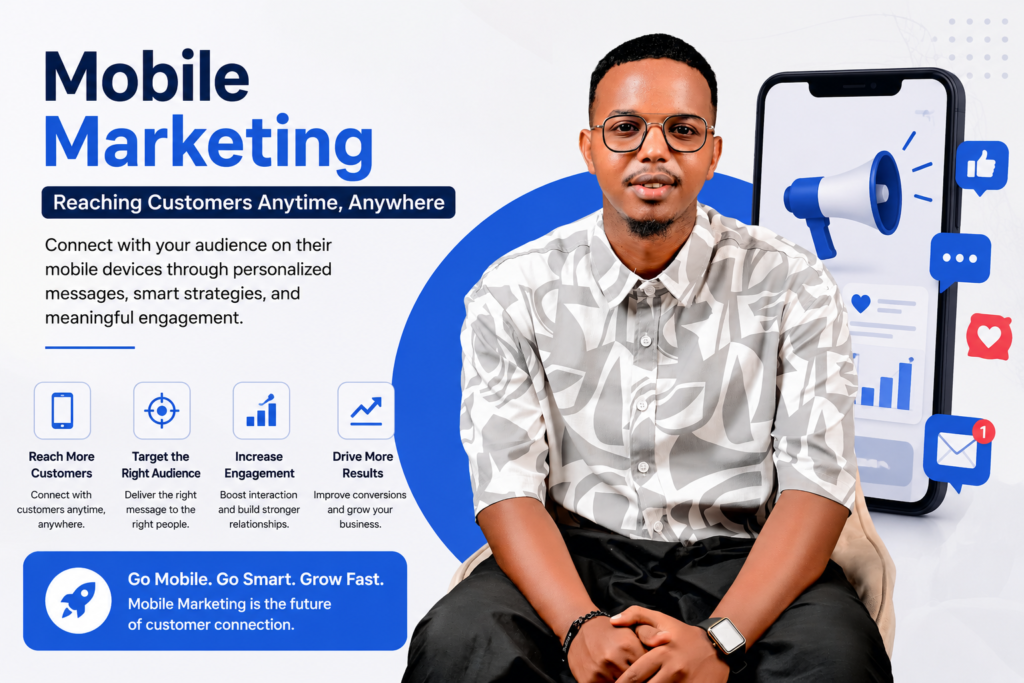 Mobile Marketing

Reaching Customers Anytime, Anywhere

Connect with your audience on their mobile devices through personalized messages, smart strategies, and meaningful engagement.

Reach More Customers
Connect with customers anytime, anywhere.

Target the Right Audience
Deliver the right message to the right people.

Increase Engagement
Boost interaction and build stronger relationships.

Drive More Results
Improve conversions and grow your business.

Go Mobile. Go Smart. Grow Fast.
Mobile Marketing is the future of customer connection.

1